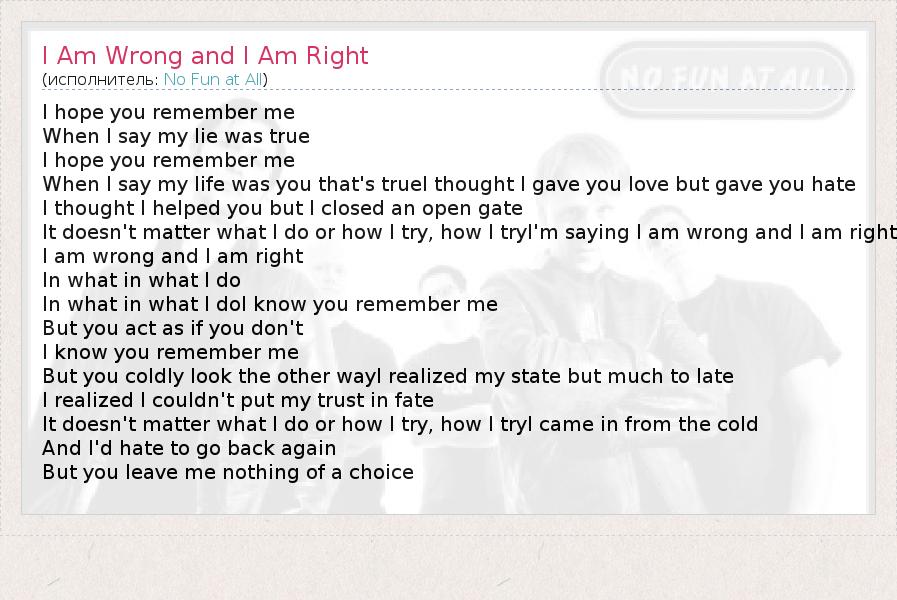 I Am Wrong and I Am Right
(исполнитель: No Fun at All)

NO FUN AT ALL

I hope you remember me
When I say my lie was true
I hope you remember me
When I say my life was you that's trueI thought I gave you love but gave you hate
I thought I helped you but I closed an open gate
It doesn't matter what I do or how I try, how I tryI'm saying I am wrong and I am right
I am wrong and I am right
In what in what I do
In what in what I doI know you remember me
But you act as if you don't
I know you remember me
But you coldly look the other wayI realized my state but much to late
I realized I couldn't put my trust in fate
It doesn't matter what I do or how I try, how I tryI came in from the cold
And I'd hate to go back again
But you leave me nothing of a choice